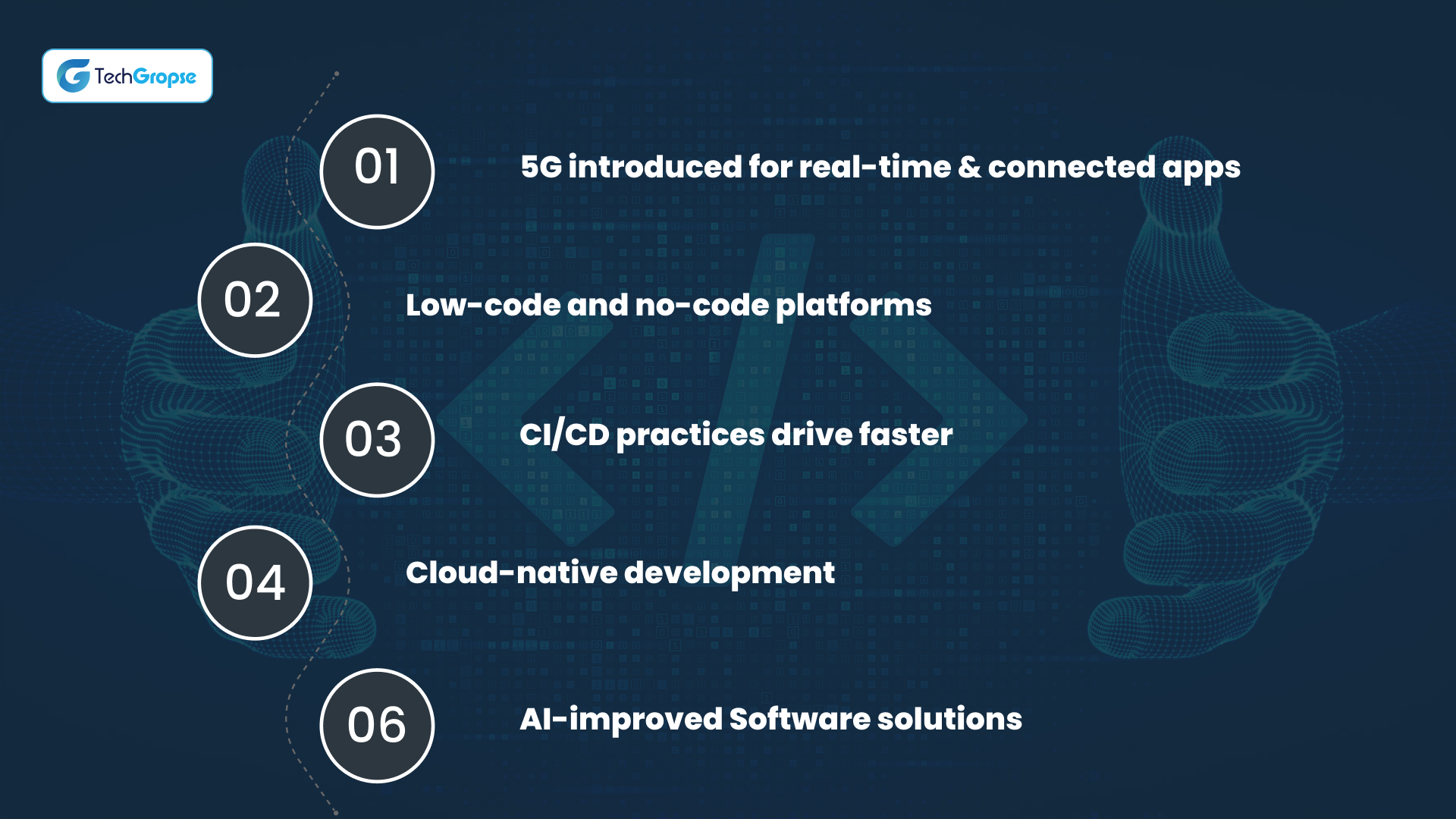 TechGropse

01
5G introduced for real-time & connected apps

02
Low-code and no-code platforms

03
CI/CD practices drive faster

04
Cloud-native development

06
AI-improved Software solutions